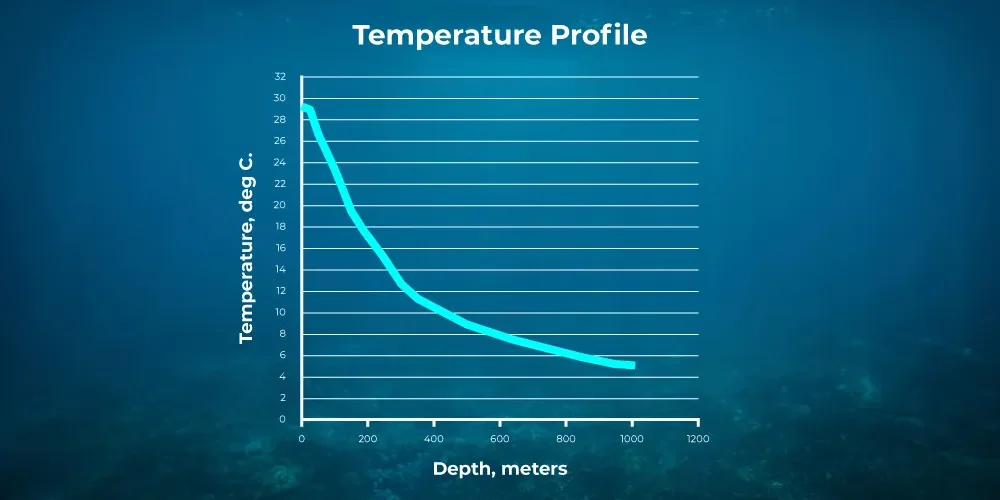 Temperature Profile

Temperature, deg C.

32
30
28
26
24
22
20
18
16
14
12
10
8
6
4
2
0

0
200
400
600
800
1000
1200

Depth, meters